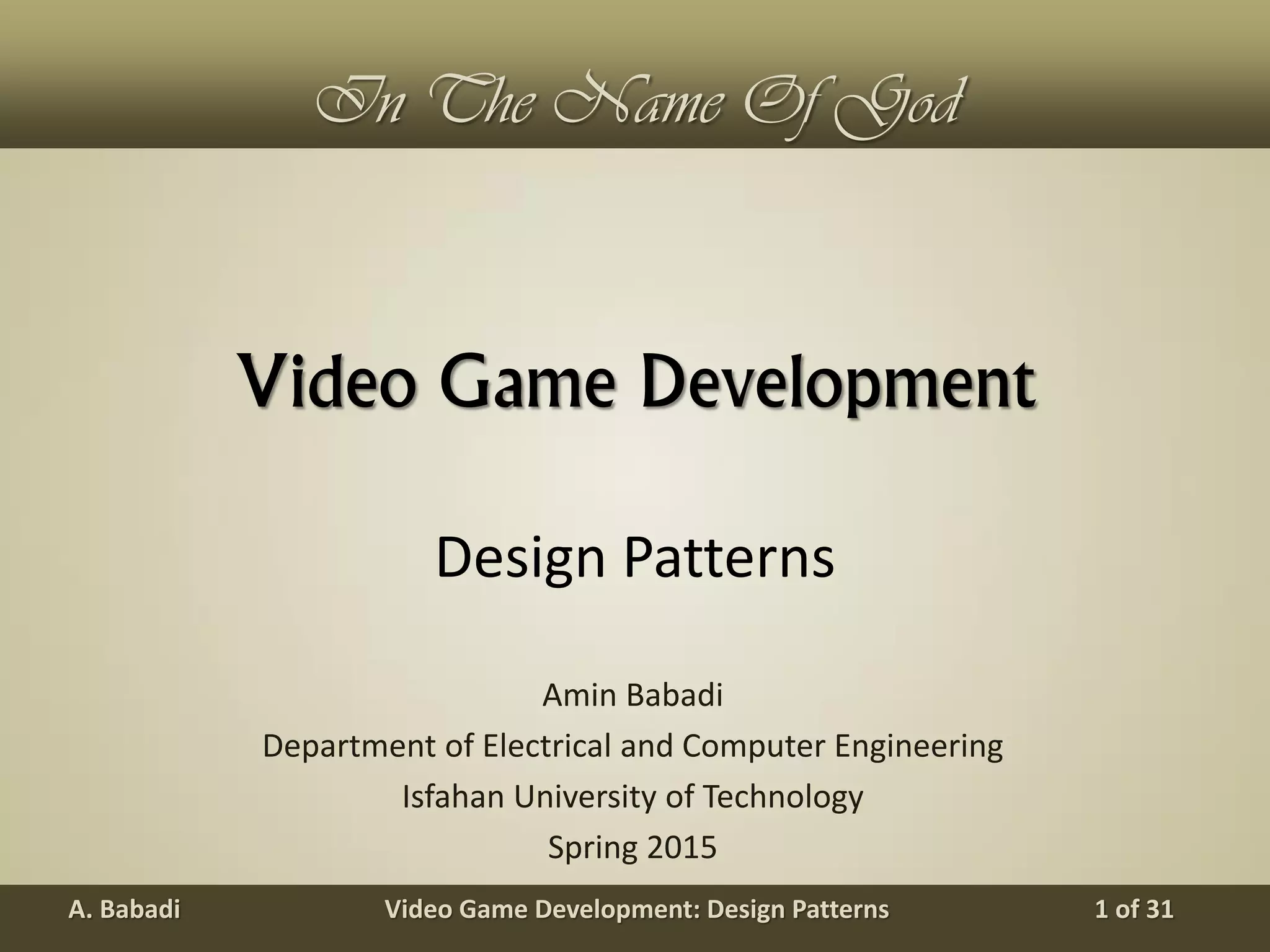 In The Name Of God

Video Game Development

Design Patterns

Amin Babadi
Department of Electrical and Computer Engineering
Isfahan University of Technology
Spring 2015

A. Babadi Video Game Development: Design Patterns 1 of 31